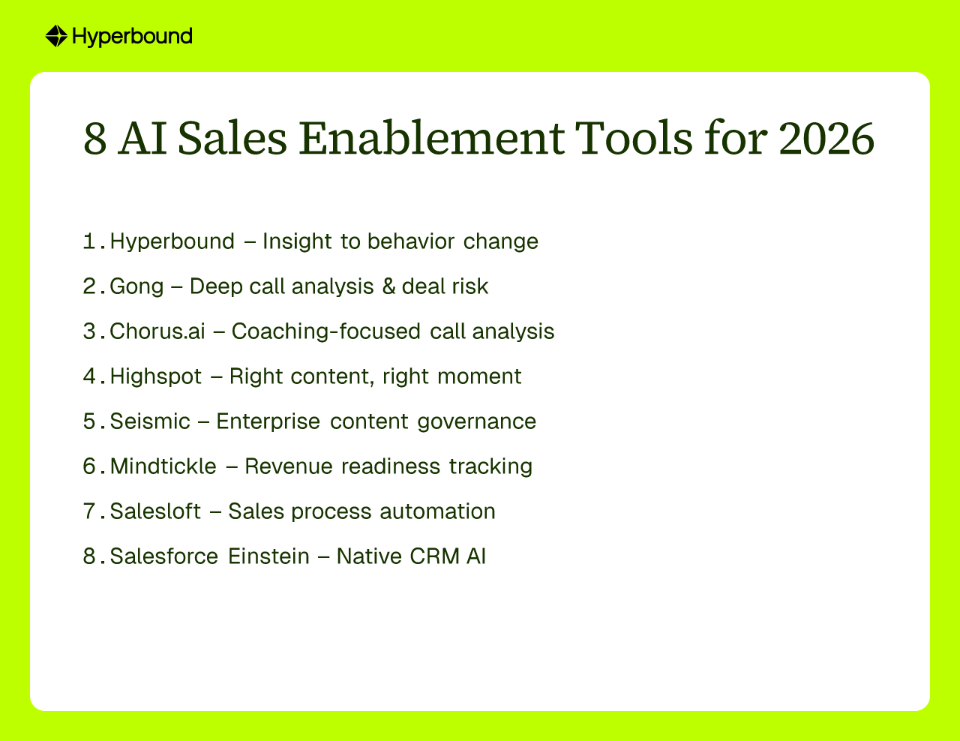 Hyperbound

8 AI Sales Enablement Tools for 2026

1. Hyperbound – Insight to behavior change
2. Gong – Deep call analysis & deal risk
3. Chorus.ai – Coaching-focused call analysis
4. Highspot – Right content, right moment
5. Seismic – Enterprise content governance
6. Mindtickle – Revenue readiness tracking
7. Salesloft – Sales process automation
8. Salesforce Einstein – Native CRM AI